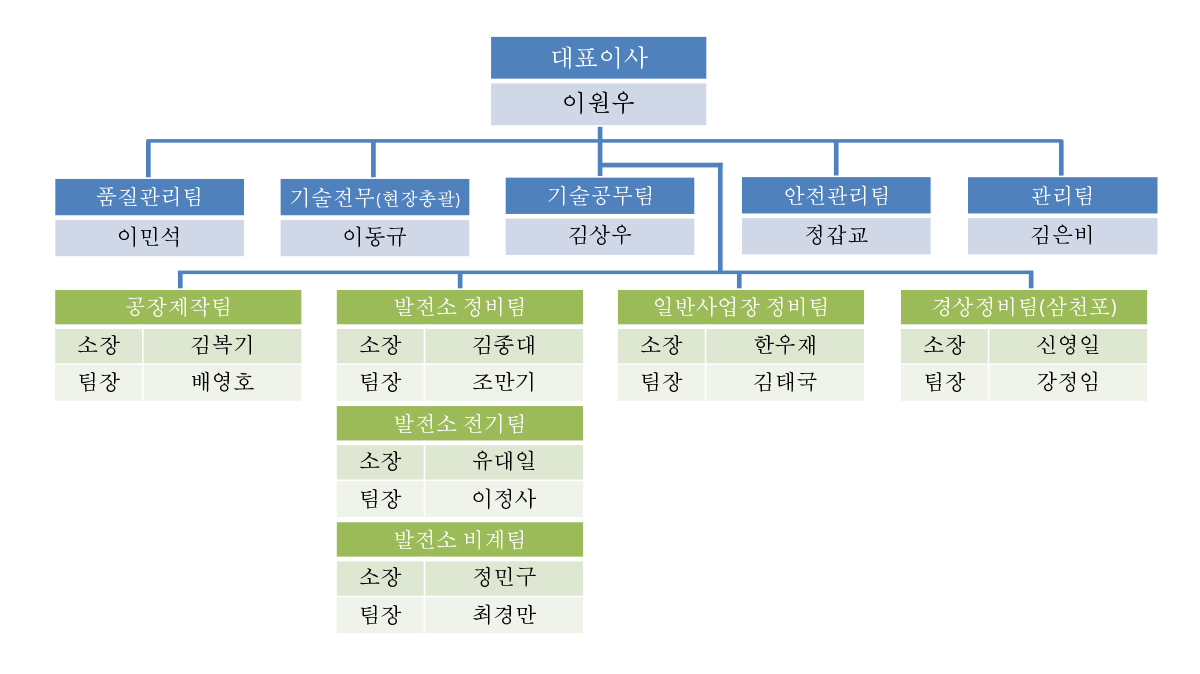 대표이사
이원우

품질관리팀
이민석

기술전무(현장총괄)
이동규

기술공무팀
김상우

안전관리팀
정갑교

관리팀
김은비

공장제작팀

| 소장 | 김복기 |
|---|---|
| 팀장 | 배영호 |

발전소 정비팀

| 소장 | 김종대 |
|---|---|
| 팀장 | 조만기 |

발전소 전기팀

| 소장 | 유대일 |
|---|---|
| 팀장 | 이정사 |

발전소 비계팀

| 소장 | 정민구 |
|---|---|
| 팀장 | 최경만 |

일반사업장 정비팀

| 소장 | 한우재 |
|---|---|
| 팀장 | 김태국 |

경상정비팀(삼천포)

| 소장 | 신영일 |
|---|---|
| 팀장 | 강정임 |